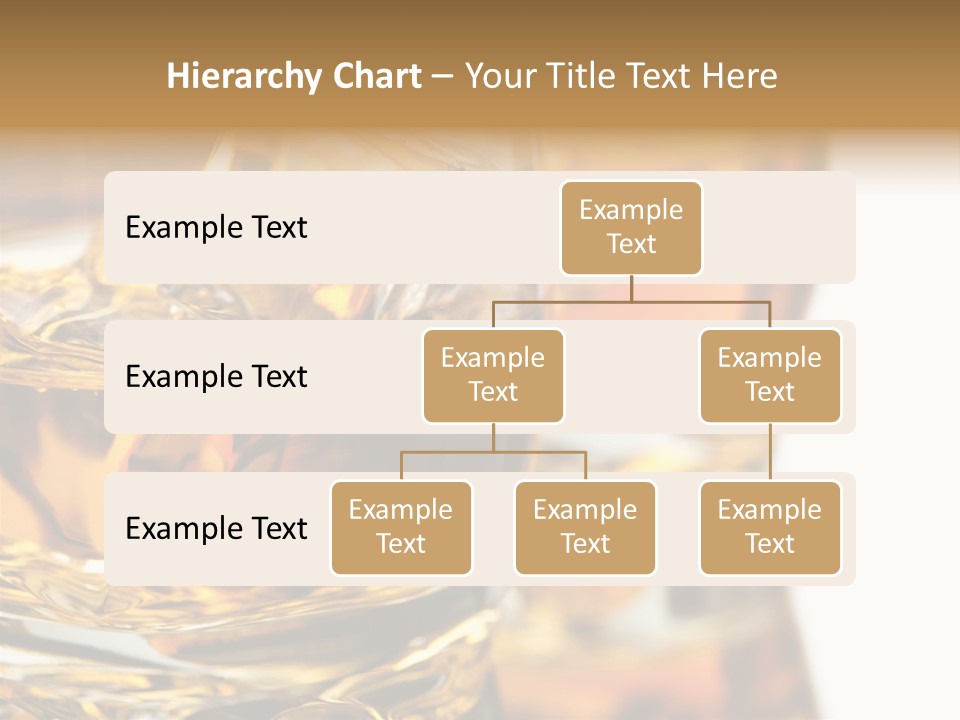 Hierarchy Chart – Your Title Text Here

Example Text

Example Text

Example Text

Example Text

Example Text

Example Text

Example Text

Example Text

Example Text